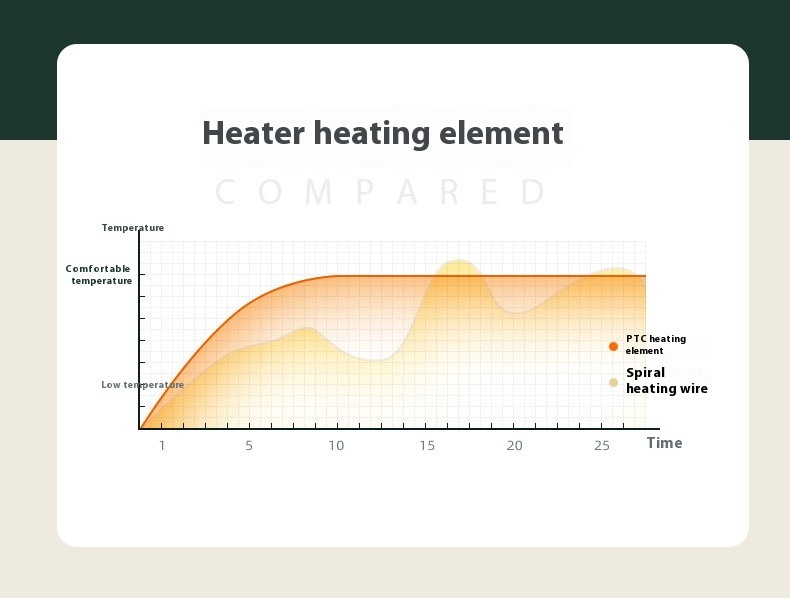 Heater heating element

COMPARED

Temperature

Comfortable temperature

Low temperature

PTC heating element

Spiral heating wire

1 5 10 15 20 25 Time